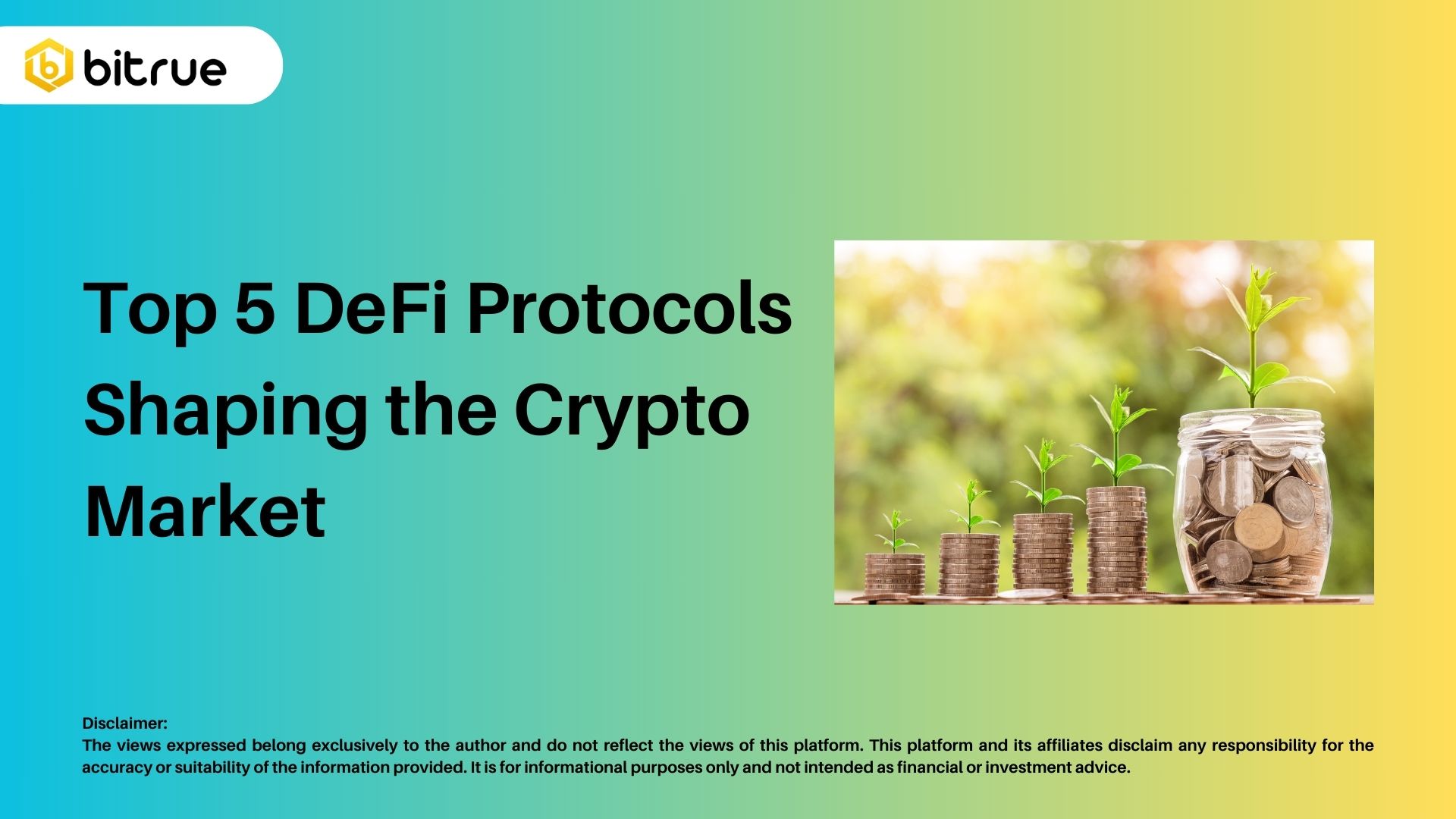 bitrue

Top 5 DeFi Protocols Shaping the Crypto Market

Disclaimer:
The views expressed belong exclusively to the author and do not reflect the views of this platform. This platform and its affiliates disclaim any responsibility for the accuracy or suitability of the information provided. It is for informational purposes only and not intended as financial or investment advice.